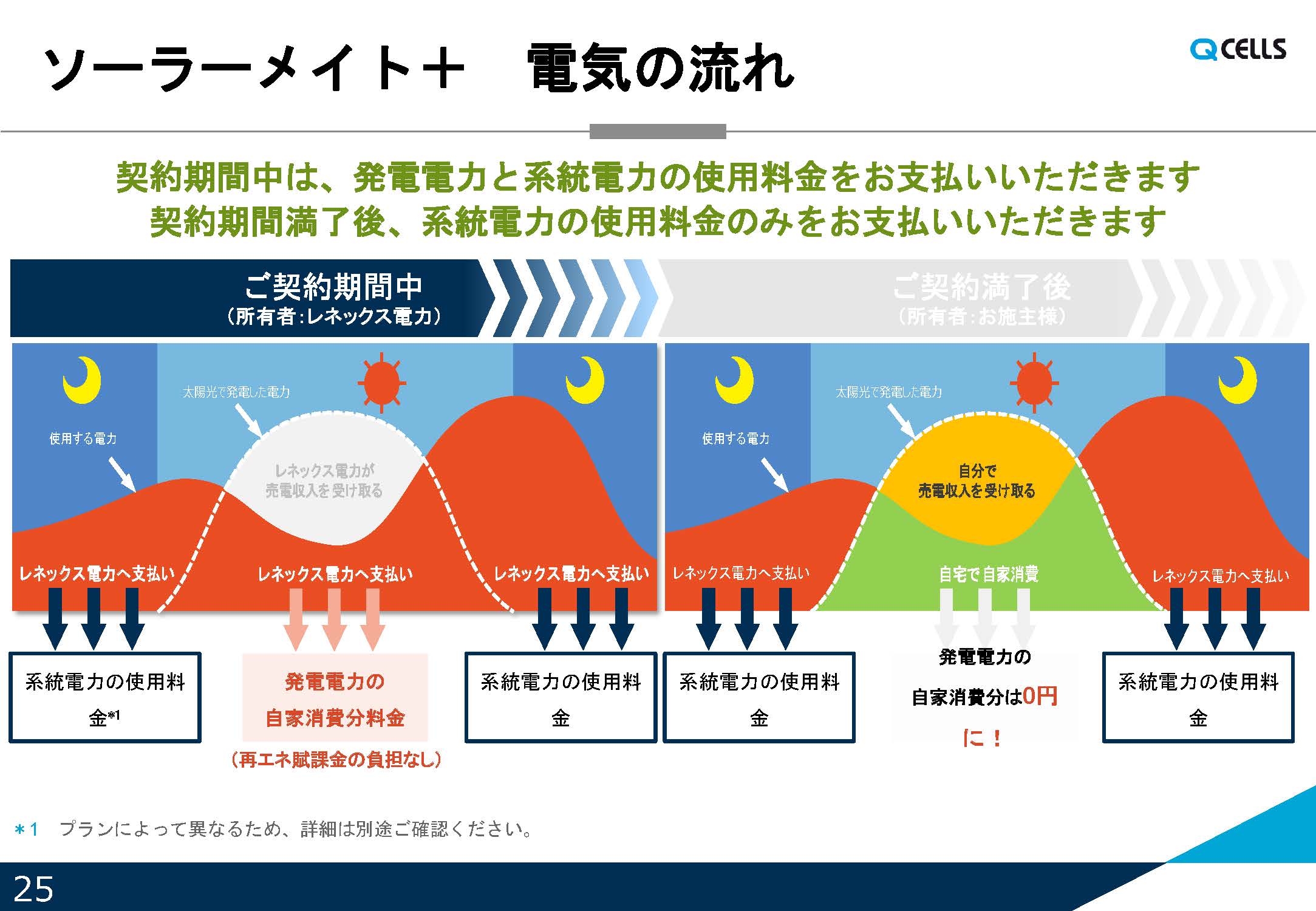 ソーラーメイト＋　電気の流れ

QCELLS

契約期間中は、発電電力と系統電力の使用料金をお支払いいただきます
契約期間満了後、系統電力の使用料金のみをお支払いいただきます

ご契約期間中
（所有者：レネックス電力）

ご契約満了後
（所有者：お施主様）

太陽光で発電した電力

使用する電力

レネックス電力が
売電収入を受け取る

レネックス電力へ支払い

レネックス電力へ支払い

レネックス電力へ支払い

系統電力の使用料金*1

発電電力の
自家消費分料金

（再エネ賦課金の負担なし）

系統電力の使用料金

太陽光で発電した電力

使用する電力

自分で
売電収入を受け取る

レネックス電力へ支払い

自宅で自家消費

レネックス電力へ支払い

系統電力の使用料金

発電電力の
自家消費分は0円
に！

系統電力の使用料金

＊1　プランによって異なるため、詳細は別途ご確認ください。

25